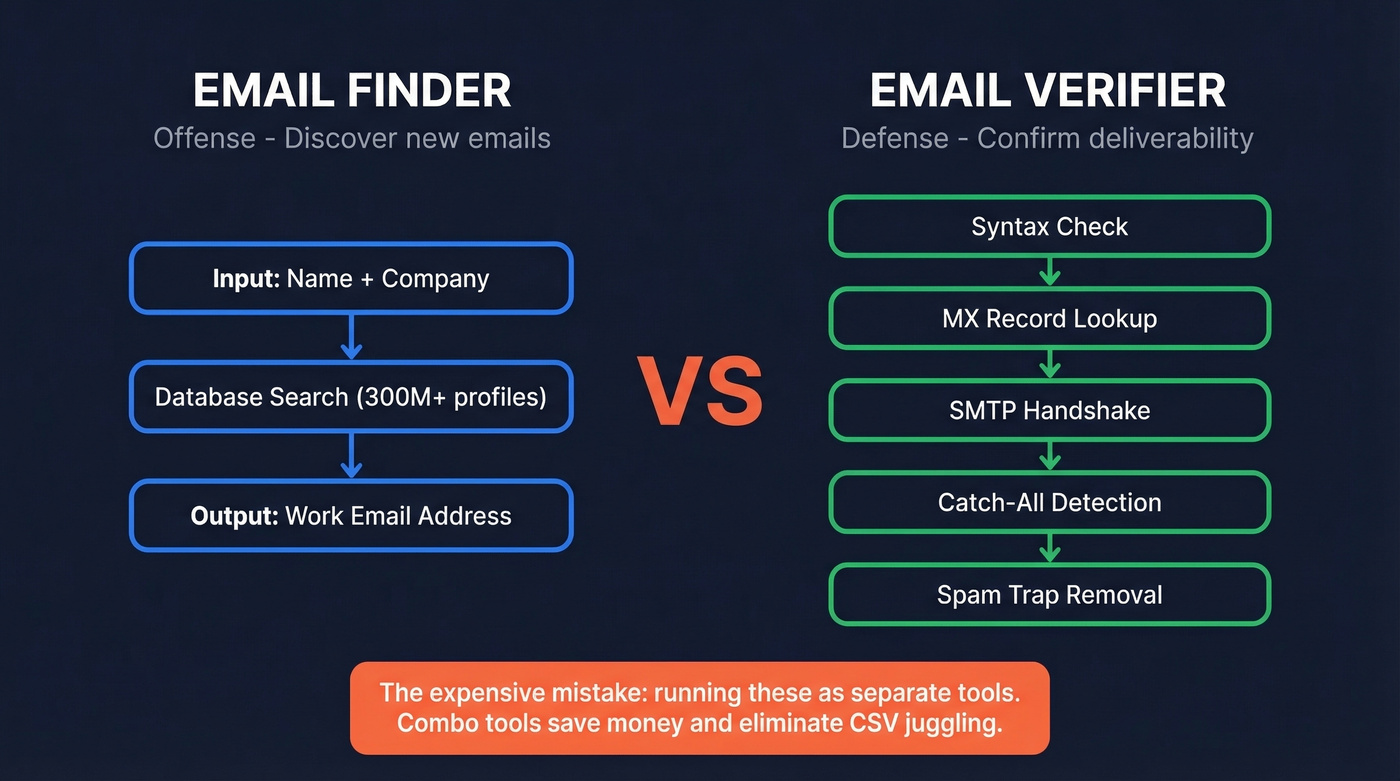 EMAIL FINDER
Offense - Discover new emails

Input: Name + Company

Database Search (300M+ profiles)

Output: Work Email Address

VS

EMAIL VERIFIER
Defense - Confirm deliverability

Syntax Check

MX Record Lookup

SMTP Handshake

Catch-All Detection

Spam Trap Removal

The expensive mistake: running these as separate tools. Combo tools save money and eliminate CSV juggling.